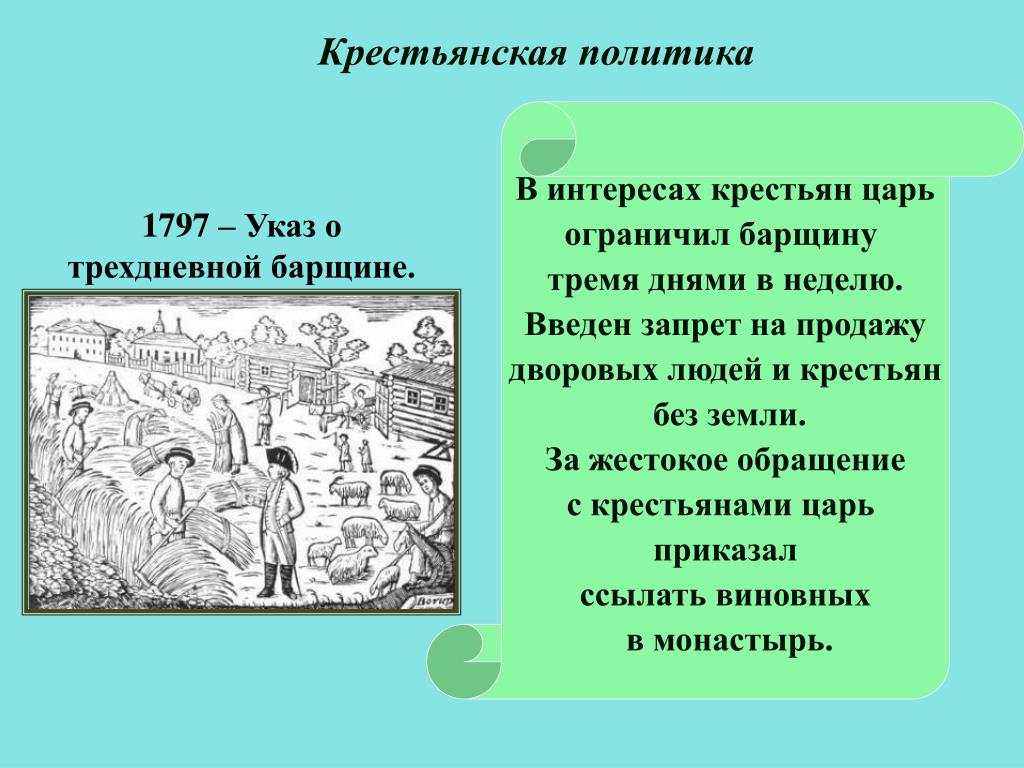 Крестьянская политика

1797 – Указ о трехдневной барщине.

В интересах крестьян царь ограничил барщину тремя днями в неделю. Введен запрет на продажу дворовых людей и крестьян без земли. За жестокое обращение с крестьянами царь приказал ссылать виновных в монастырь.